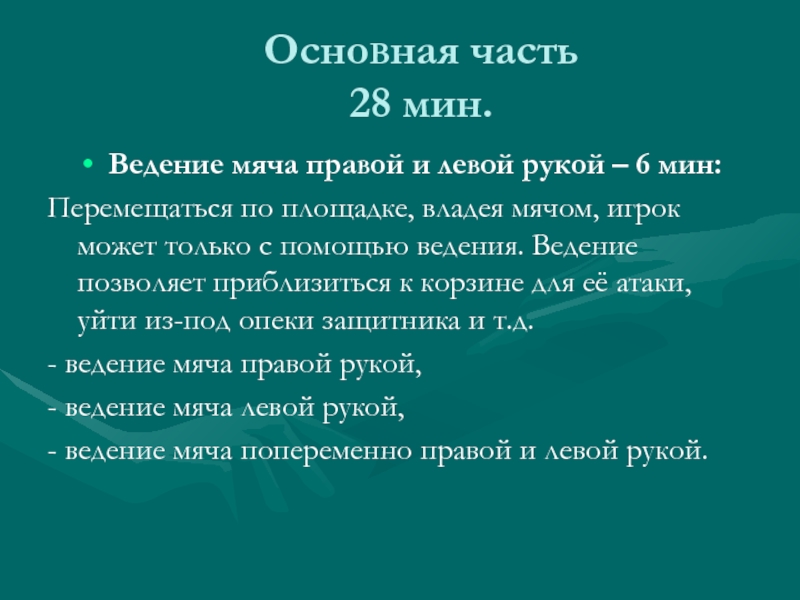 Основная часть
28 мин.

• Ведение мяча правой и левой рукой – 6 мин:

Перемещаться по площадке, владея мячом, игрок может только с помощью ведения. Ведение позволяет приблизиться к корзине для её атаки, уйти из-под опеки защитника и т.д.

- ведение мяча правой рукой,

- ведение мяча левой рукой,

- ведение мяча попеременно правой и левой рукой.